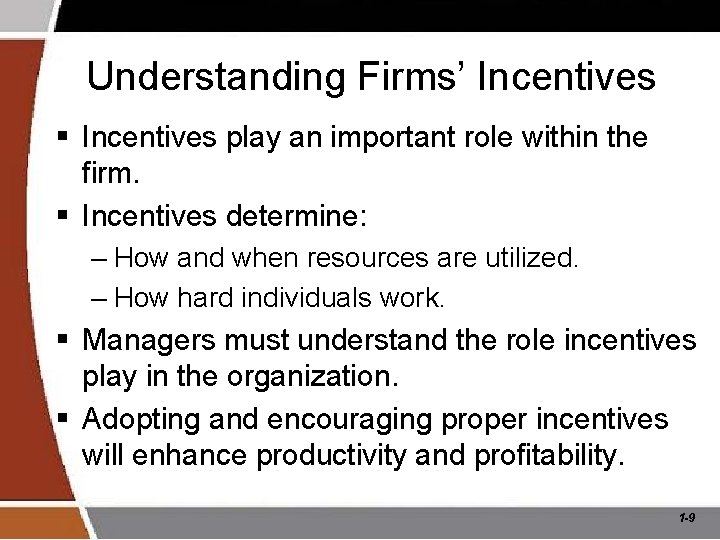 Understanding Firms' Incentives

▪ Incentives play an important role within the firm.
▪ Incentives determine:
– How and when resources are utilized.
– How hard individuals work.
▪ Managers must understand the role incentives play in the organization.
▪ Adopting and encouraging proper incentives will enhance productivity and profitability.

1-9